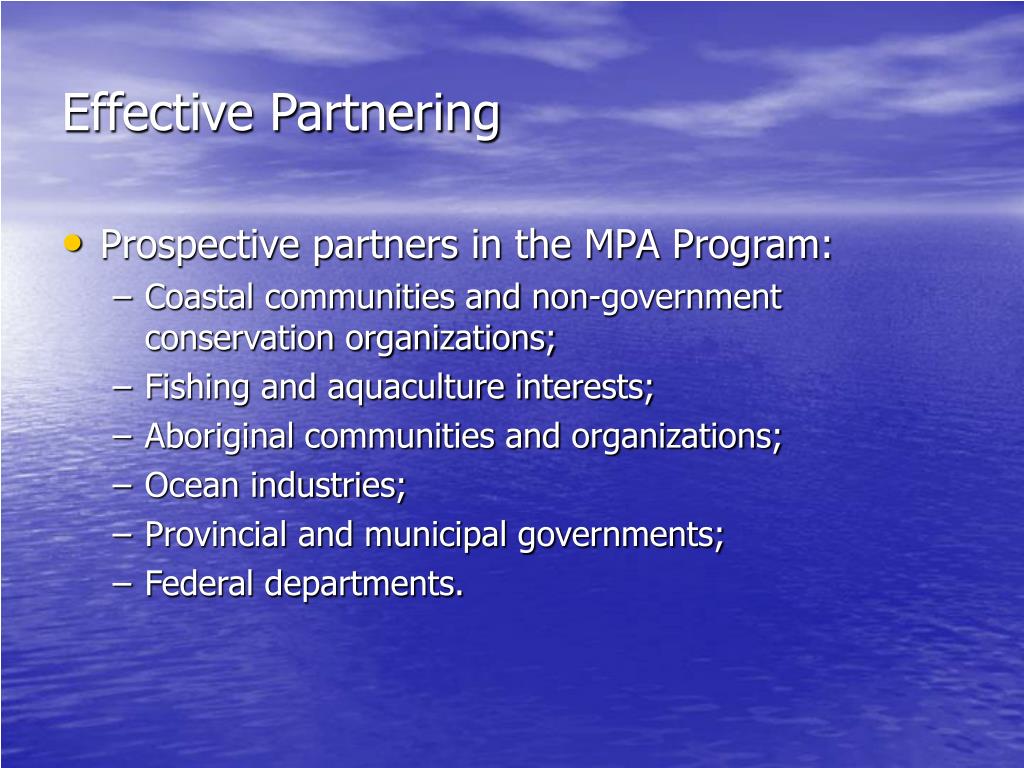 Effective Partnering

• Prospective partners in the MPA Program:
– Coastal communities and non-government conservation organizations;
– Fishing and aquaculture interests;
– Aboriginal communities and organizations;
– Ocean industries;
– Provincial and municipal governments;
– Federal departments.